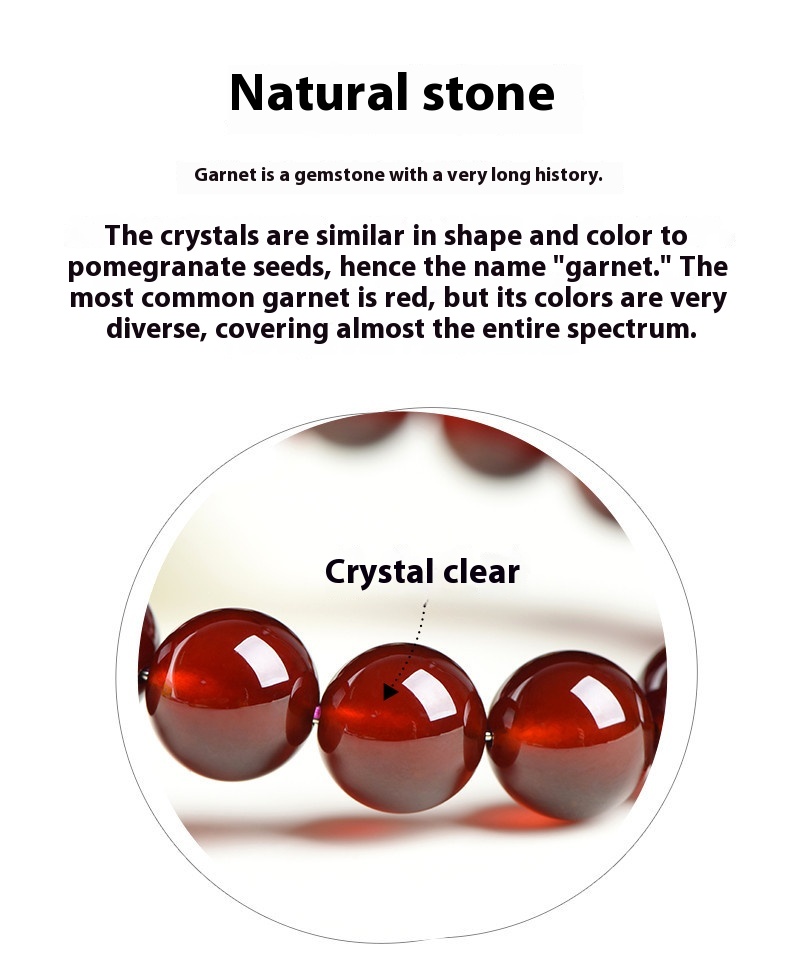 Natural stone

Garnet is a gemstone with a very long history.

The crystals are similar in shape and color to pomegranate seeds, hence the name "garnet." The most common garnet is red, but its colors are very diverse, covering almost the entire spectrum.

Crystal clear